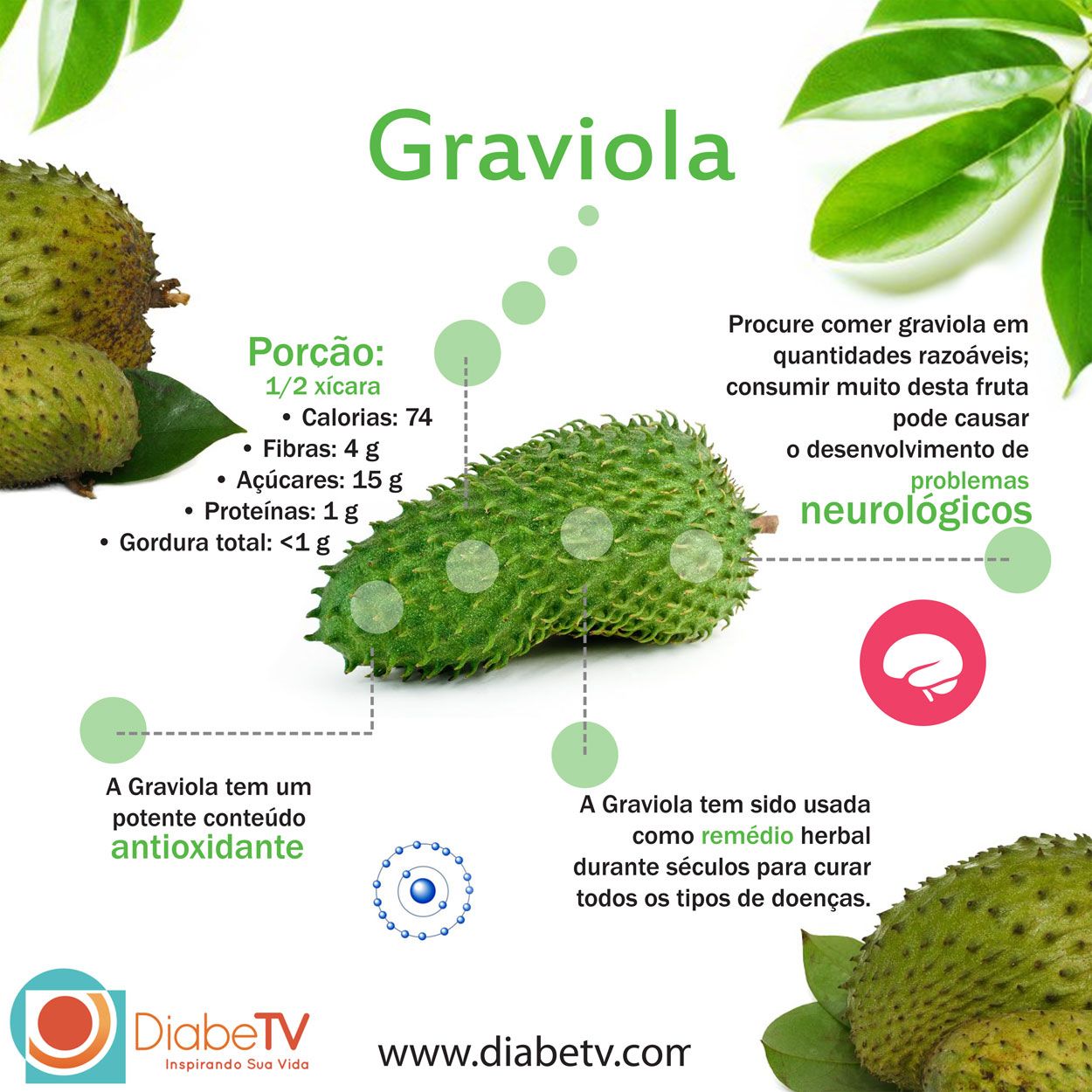 Graviola

Porção:
1/2 xícara
• Calorias: 74
• Fibras: 4 g
• Açúcares: 15 g
• Proteínas: 1 g
• Gordura total: <1 g

Procure comer graviola em quantidades razoáveis; consumir muito desta fruta pode causar o desenvolvimento de problemas neurológicos

A Graviola tem um potente conteúdo antioxidante

A Graviola tem sido usada como remédio herbal durante séculos para curar todos os tipos de doenças.

DiabeTV
Inspirando Sua Vida

www.diabetv.com